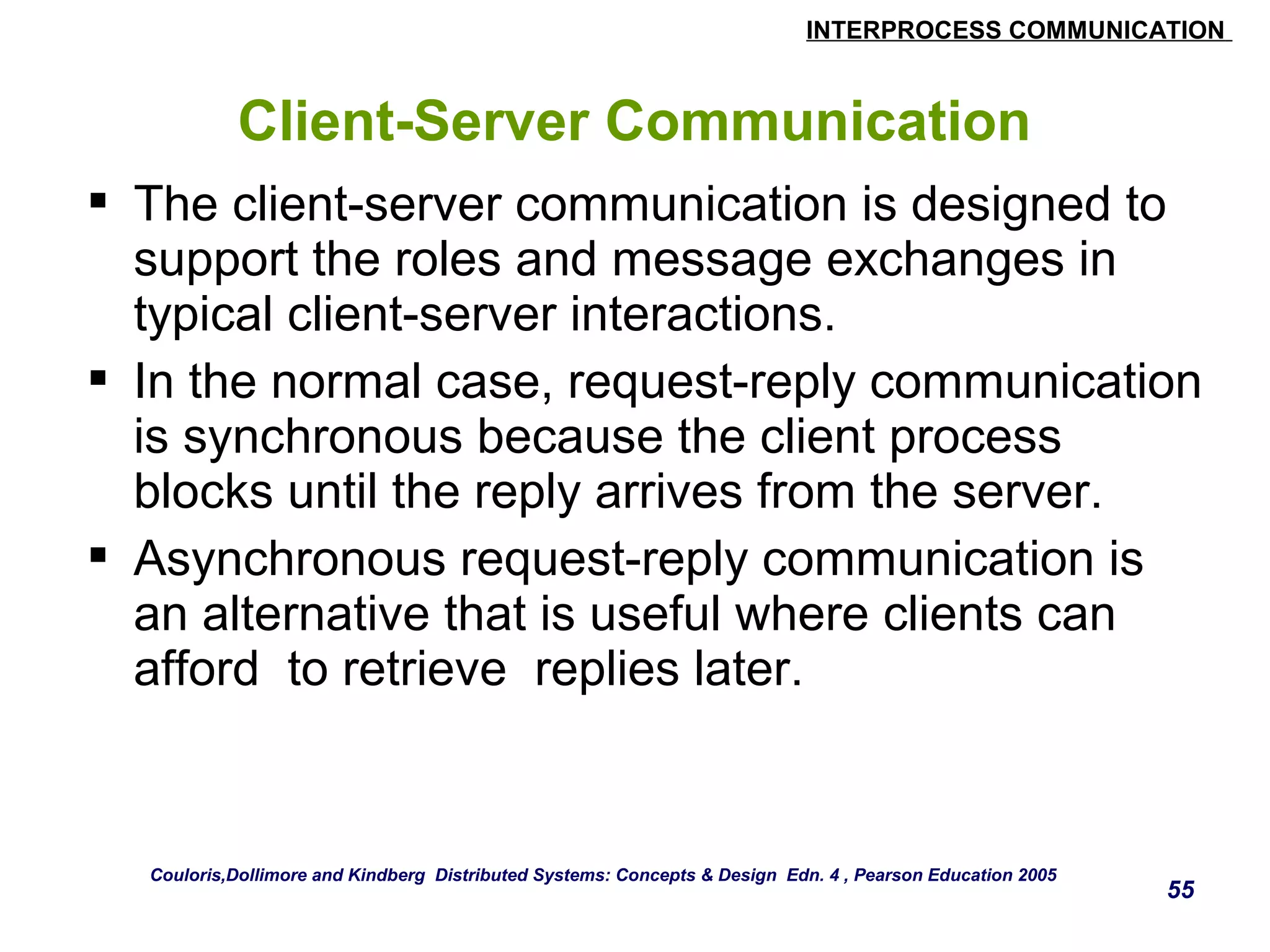 INTERPROCESS COMMUNICATION

Client-Server Communication

▪ The client-server communication is designed to support the roles and message exchanges in typical client-server interactions.

▪ In the normal case, request-reply communication is synchronous because the client process blocks until the reply arrives from the server.

▪ Asynchronous request-reply communication is an alternative that is useful where clients can afford to retrieve replies later.

Couloris,Dollimore and Kindberg Distributed Systems: Concepts & Design Edn. 4 , Pearson Education 2005

55